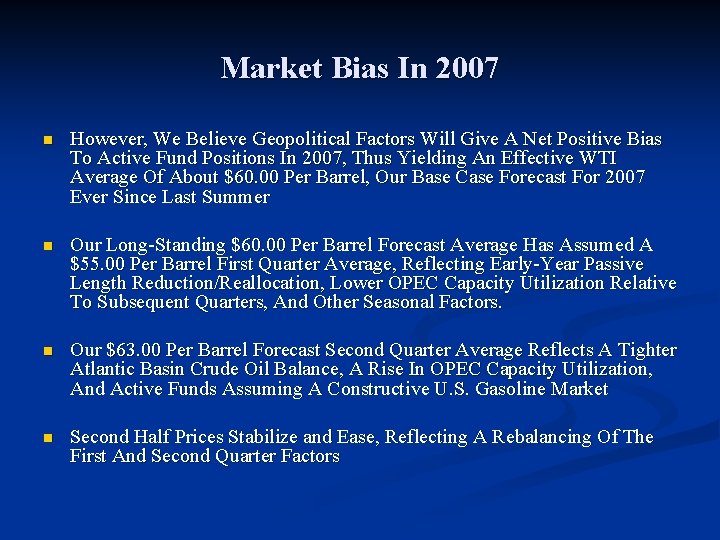 Market Bias In 2007

However, We Believe Geopolitical Factors Will Give A Net Positive Bias To Active Fund Positions In 2007, Thus Yielding An Effective WTI Average Of About \$60.00 Per Barrel, Our Base Case Forecast For 2007 Ever Since Last Summer

Our Long-Standing \$60.00 Per Barrel Forecast Average Has Assumed A \$55.00 Per Barrel First Quarter Average, Reflecting Early-Year Passive Length Reduction/Reallocation, Lower OPEC Capacity Utilization Relative To Subsequent Quarters, And Other Seasonal Factors.

Our \$63.00 Per Barrel Forecast Second Quarter Average Reflects A Tighter Atlantic Basin Crude Oil Balance, A Rise In OPEC Capacity Utilization, And Active Funds Assuming A Constructive U.S. Gasoline Market

Second Half Prices Stabilize and Ease, Reflecting A Rebalancing Of The First And Second Quarter Factors